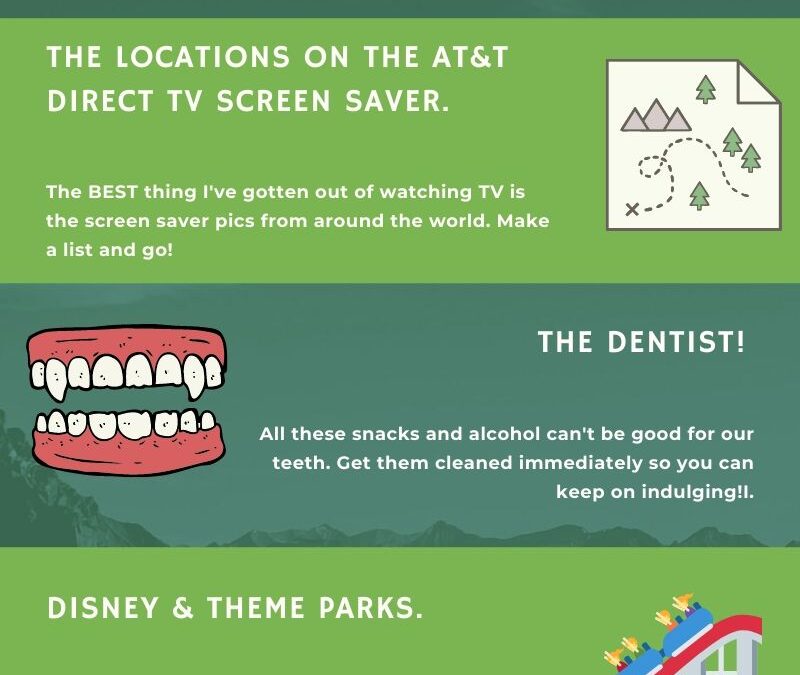 THE LOCATIONS ON THE AT&T DIRECT TV SCREEN SAVER.

The BEST thing I've gotten out of watching TV is the screen saver pics from around the world. Make a list and go!

THE DENTIST!

All these snacks and alcohol can't be good for our teeth. Get them cleaned immediately so you can keep on indulging!I.

DISNEY & THEME PARKS.